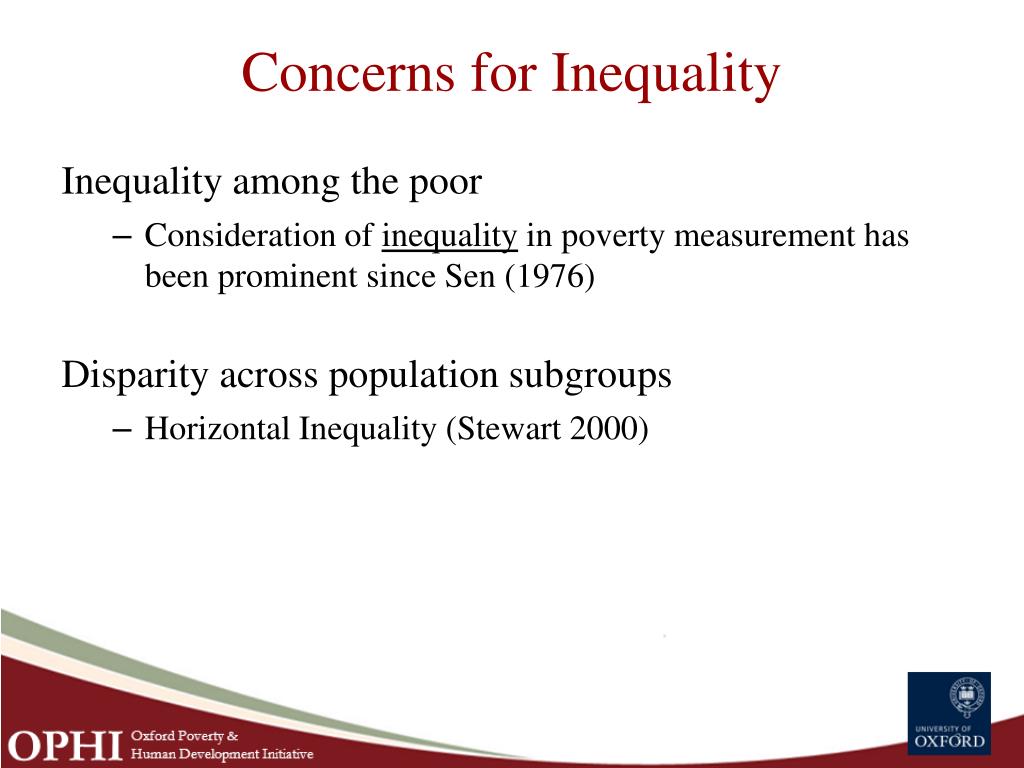 Concerns for Inequality

Inequality among the poor

– Consideration of inequality in poverty measurement has been prominent since Sen (1976)

Disparity across population subgroups

– Horizontal Inequality (Stewart 2000)

OPHI Oxford Poverty & Human Development Initiative

UNIVERSITY OF OXFORD